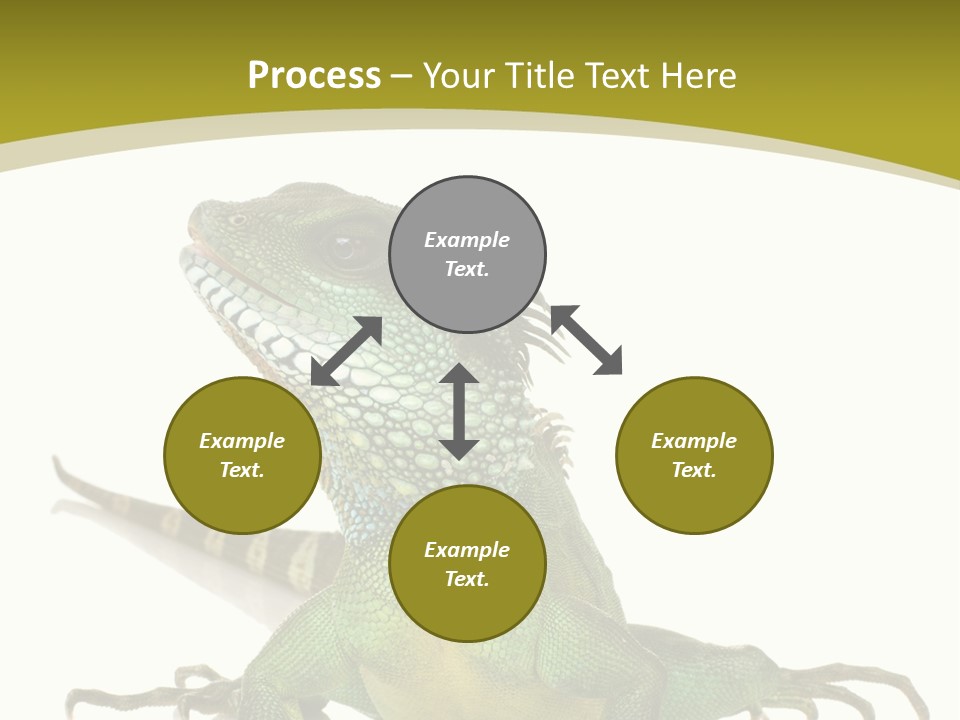 Process – Your Title Text Here

Example Text.

Example Text.

Example Text.

Example Text.